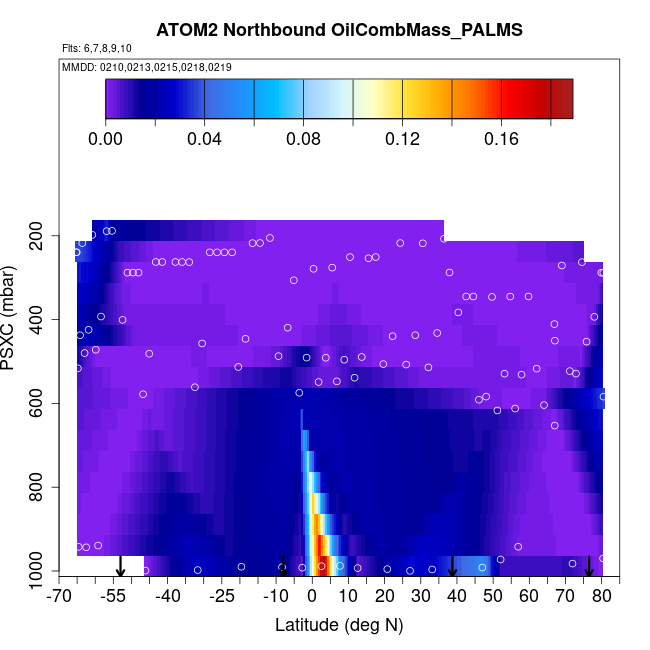 ATOM2 Northbound OilCombMass_PALMS

Flts: 6,7,8,9,10

MMDD: 0210,0213,0215,0218,0219

0.00
0.04
0.08
0.12
0.16

PSXC (mbar)

200
400
600
800
1000

-70
-55
-40
-25
-10
0
10
20
30
40
50
60
70
80

Latitude (deg N)